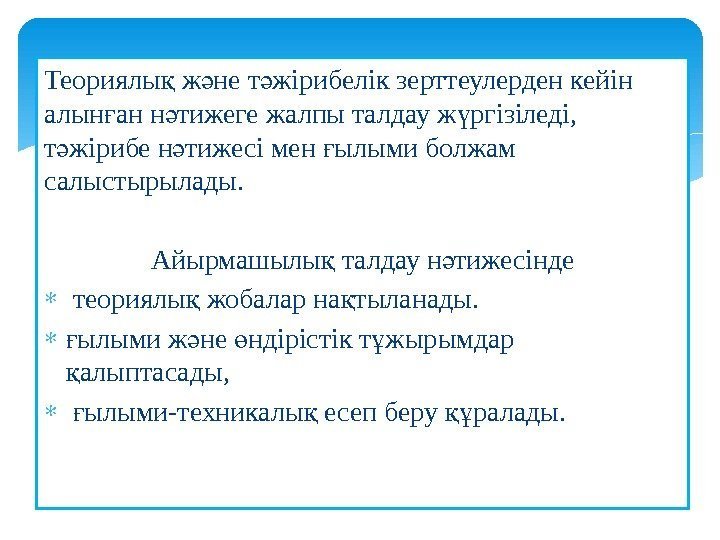 Теориялық және тәжірибелік зерттеулерден кейін алынған нәтижеге жалпы талдау жүргізіледі, тәжірибе нәтижесі мен ғылыми болжам салыстырылады.

Айырмашылық талдау нәтижесінде

* теориялық жобалар нақтыланады.
* ғылыми және өндірістік тұжырымдар қалыптасады,
* ғылыми-техникалық есеп беру құралады.